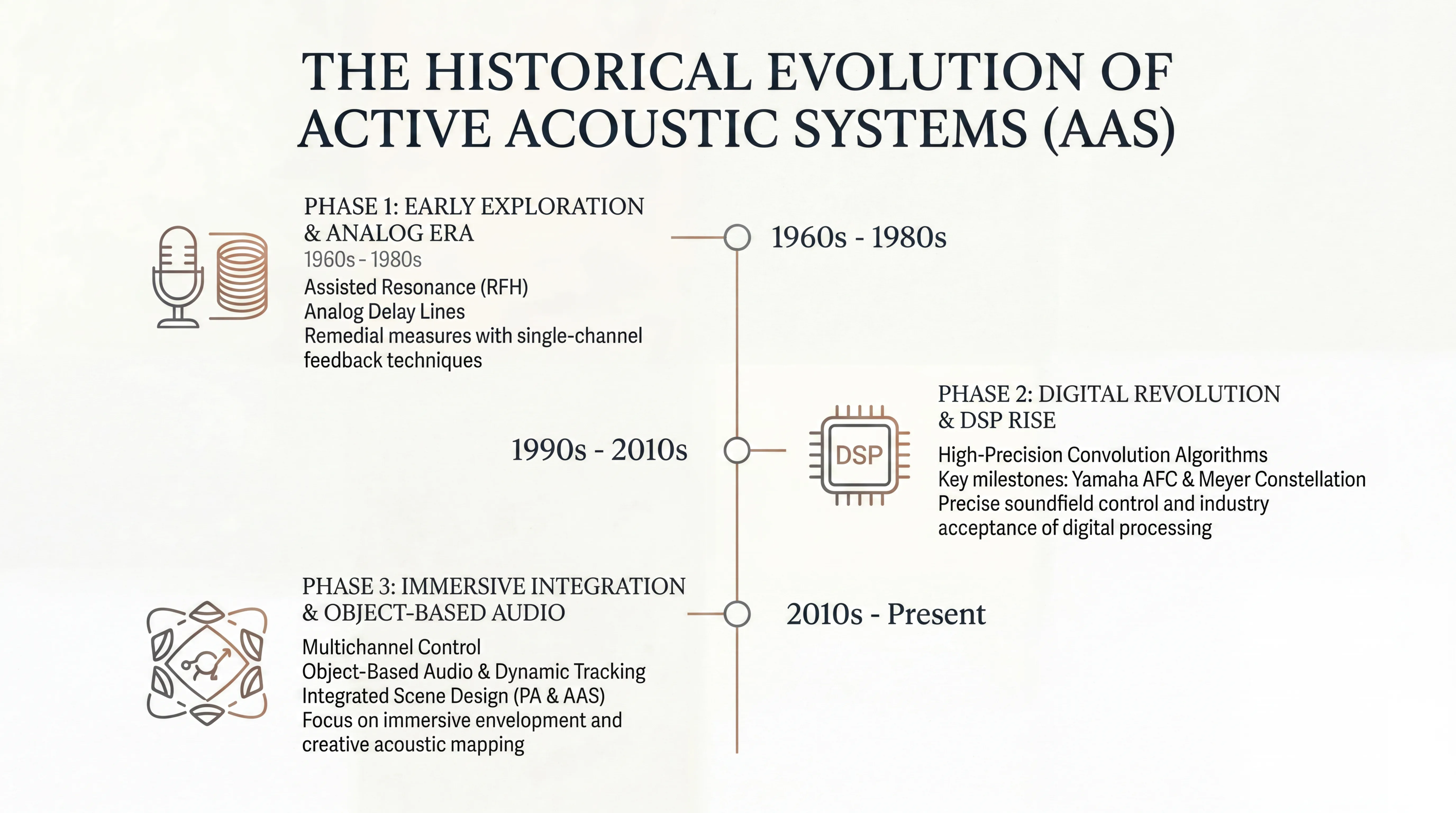 THE HISTORICAL EVOLUTION OF ACTIVE ACOUSTIC SYSTEMS (AAS)

PHASE 1: EARLY EXPLORATION & ANALOG ERA
1960s - 1980s
Assisted Resonance (RFH)
Analog Delay Lines
Remedial measures with single-channel feedback techniques

1960s - 1980s

1990s - 2010s

DSP

PHASE 2: DIGITAL REVOLUTION & DSP RISE
High-Precision Convolution Algorithms
Key milestones: Yamaha AFC & Meyer Constellation
Precise soundfield control and industry acceptance of digital processing

PHASE 3: IMMERSIVE INTEGRATION & OBJECT-BASED AUDIO
Multichannel Control
Object-Based Audio & Dynamic Tracking
Integrated Scene Design (PA & AAS)
Focus on immersive envelopment and creative acoustic mapping

2010s - Present